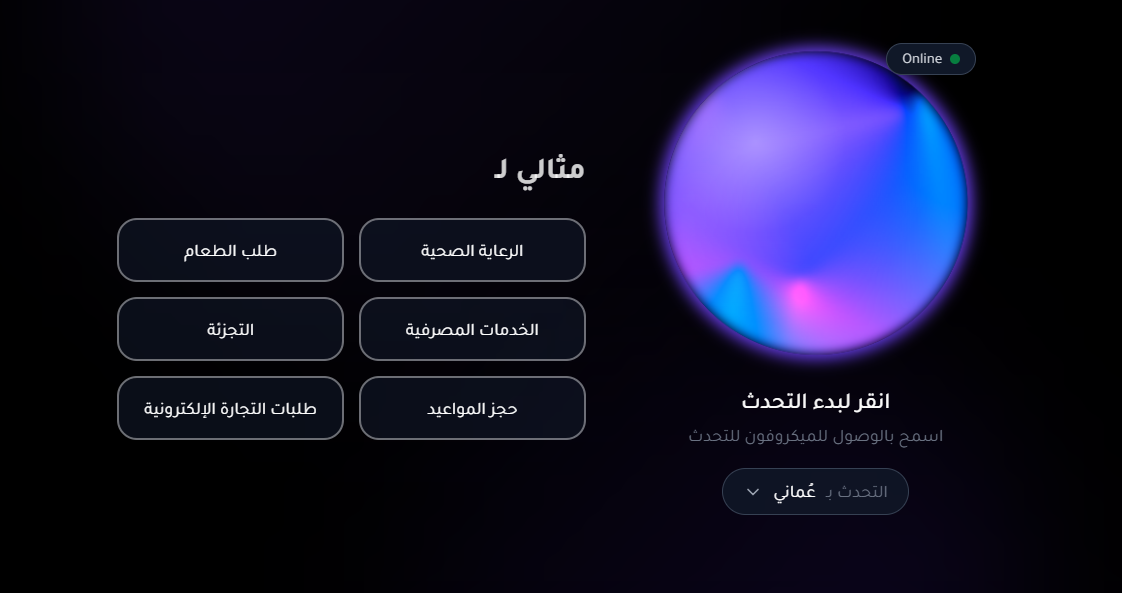 Online

انقر لبدء التحدث
اسمح بالوصول للميكروفون للتحدث

التحدث بـ عُماني

مثالي لـ

الرعاية الصحية
طلب الطعام
الخدمات المصرفية
التجزئة
حجز المواعيد
طلبات التجارة الإلكترونية